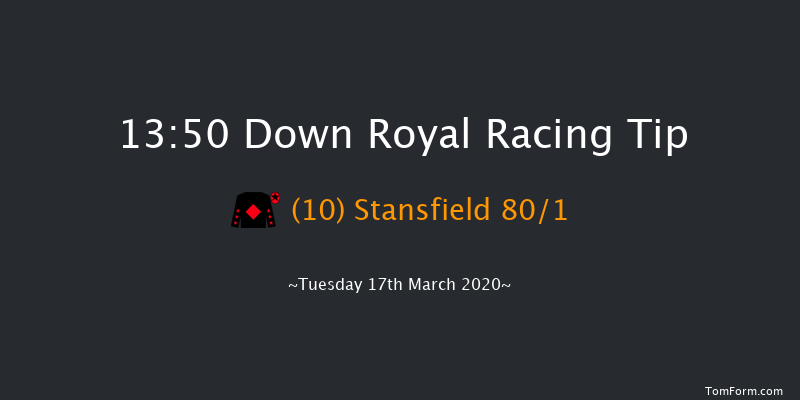 13:50 Down Royal Racing Tip

(10) Stansfield 80/1

~Tuesday 17th March 2020~

TomForm.com